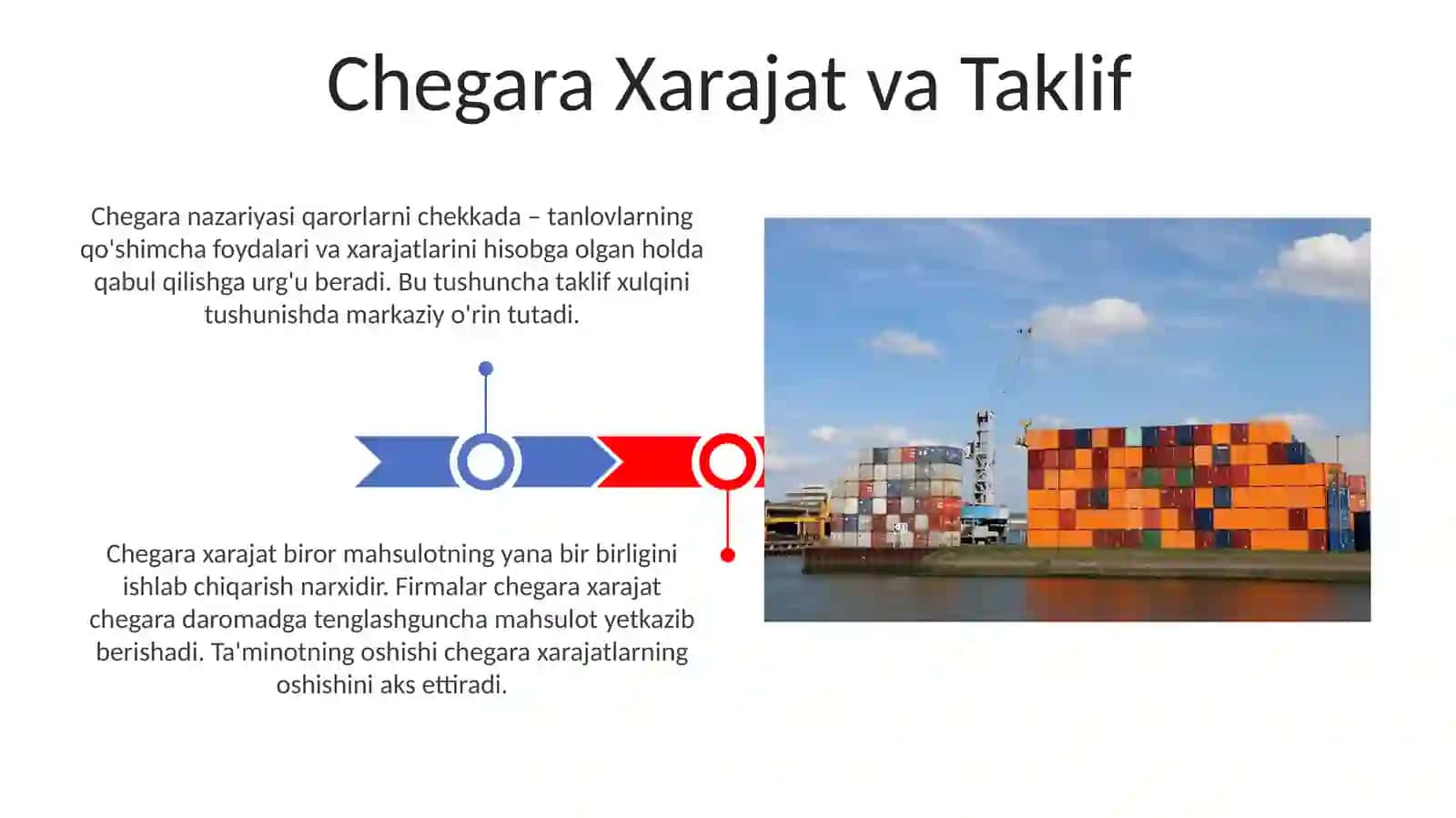 Chegara Xarajat va Taklif

Chegara nazariyasi qarorlarni chekkada – tanlovlarning qo'shimcha foydalari va xarajatlarini hisobga olgan holda qabul qilishga urg'u beradi. Bu tushuncha taklif xulqini tushunishda markaziy o'rin tutadi.

Chegara xarajat biror mahsulotning yana bir birligini ishlab chiqarish narxidir. Firmalar chegara xarajat chegara daromadga tenglashguncha mahsulot yetkazib berishadi. Ta'minotning oshishi chegara xarajatlarning oshishini aks ettiradi.